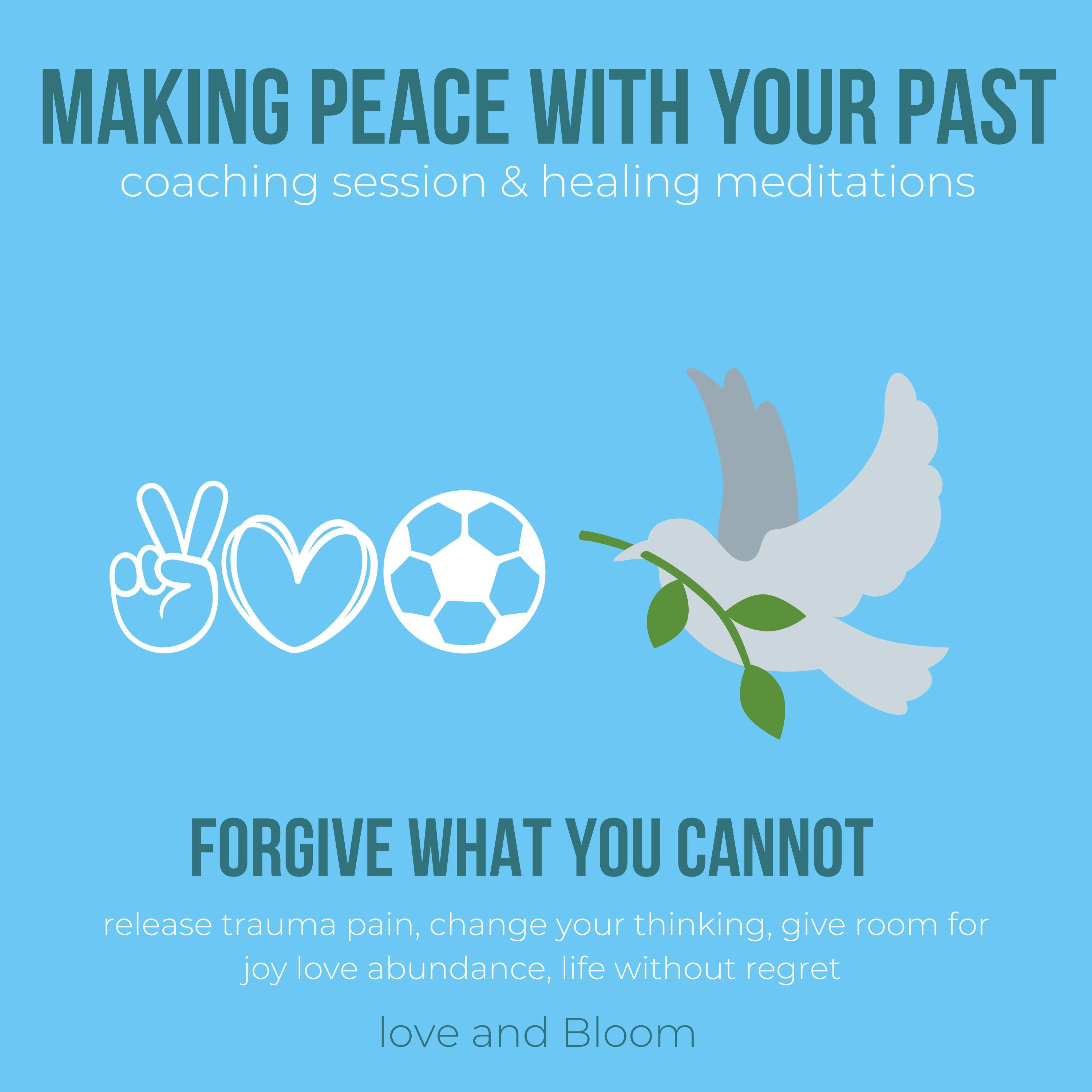 MAKING PEACE WITH YOUR PAST
coaching session & healing meditations

FORGIVE WHAT YOU CANNOT
release trauma pain, change your thinking, give room for joy love abundance, life without regret

love and Bloom